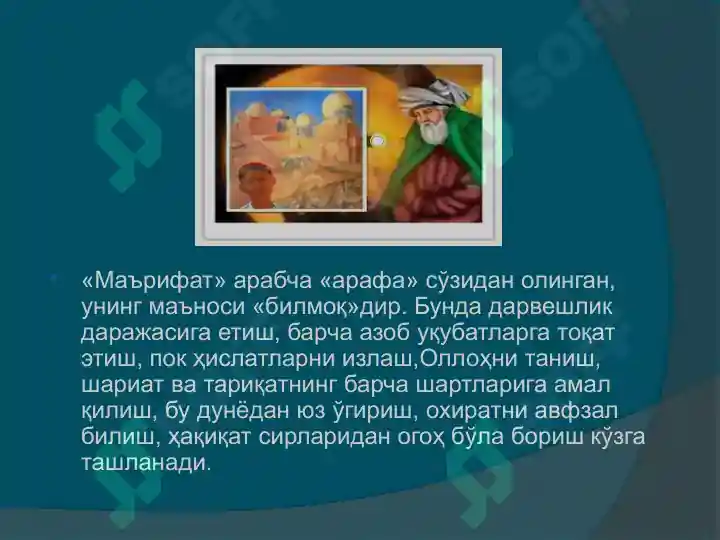 «Маърифат» арабча «арафа» сўзидан олинган, унинг маъноси «билмоқ»дир. Бунда дарвешлик даражасига етиш, барча азоб уқубатларга тоқат этиш, пок ҳислатларни излаш,Оллоҳни таниш, шариат ва тариқатнинг барча шартларига амал қилиш, бу дунёдан юз ўгириш, охиратни авфзал билиш, ҳақиқат сирларидан огоҳ бўла бориш кўзга ташланади.